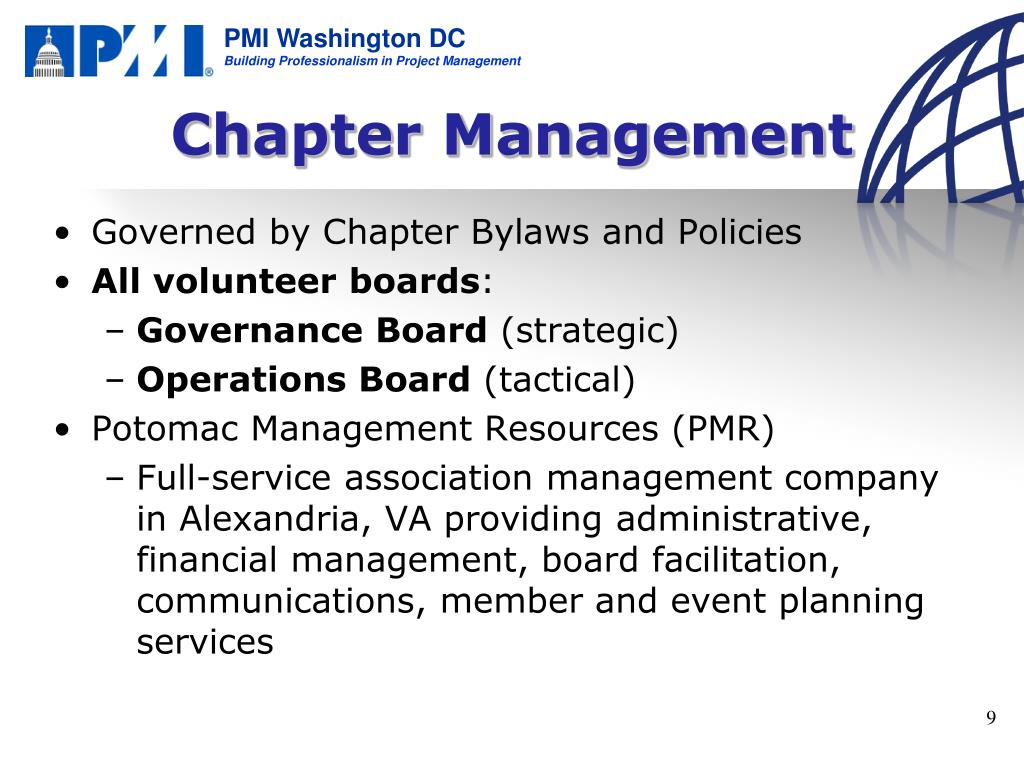 PMI®
PMI Washington DC
Building Professionalism in Project Management

Chapter Management

• Governed by Chapter Bylaws and Policies
• All volunteer boards:
– Governance Board (strategic)
– Operations Board (tactical)
• Potomac Management Resources (PMR)
– Full-service association management company in Alexandria, VA providing administrative, financial management, board facilitation, communications, member and event planning services

9